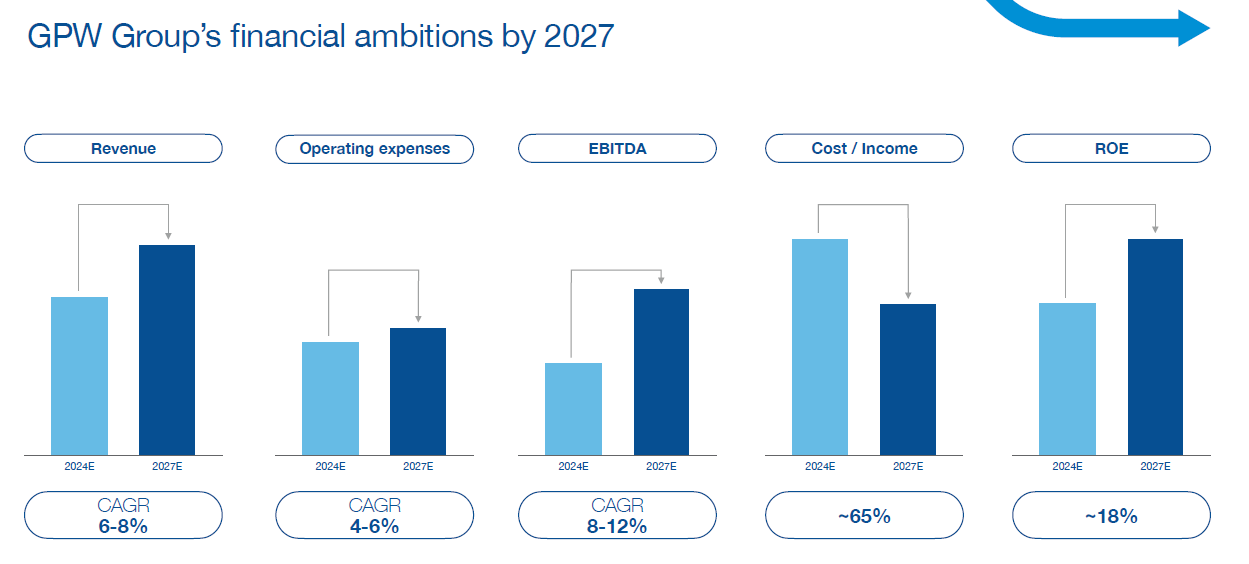 GPW Group's financial ambitions by 2027

Revenue

2024E 2027E

CAGR
6-8%

Operating expenses

2024E 2027E

CAGR
4-6%

EBITDA

2024E 2027E

CAGR
8-12%

Cost / Income

2024E 2027E

~65%

ROE

2024E 2027E

~18%